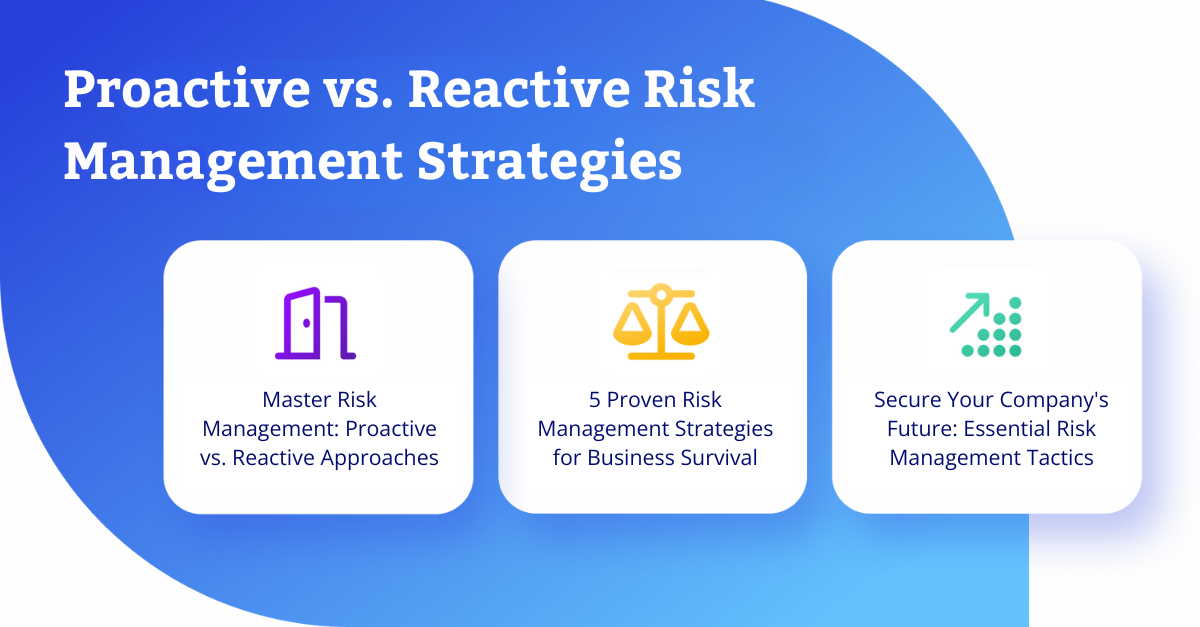 Proactive vs. Reactive Risk Management Strategies

Master Risk Management: Proactive vs. Reactive Approaches

5 Proven Risk Management Strategies for Business Survival

Secure Your Company's Future: Essential Risk Management Tactics